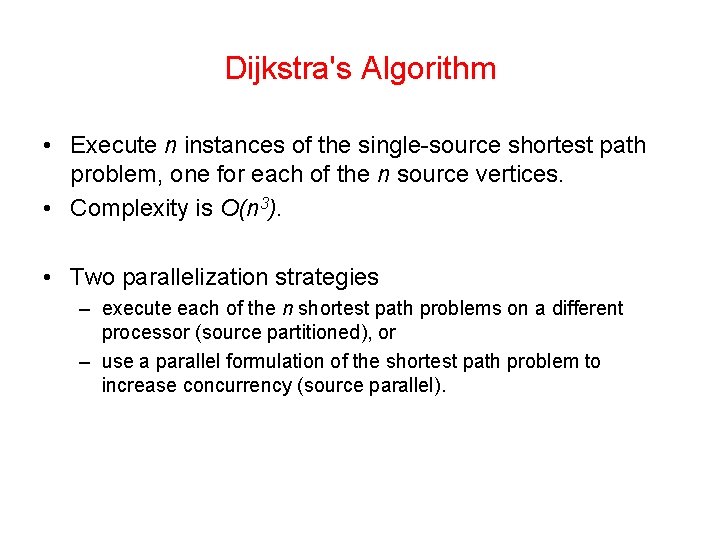 Dijkstra's Algorithm

• Execute $n$ instances of the single-source shortest path problem, one for each of the $n$ source vertices.
• Complexity is $O(n^3)$.

• Two parallelization strategies
– execute each of the $n$ shortest path problems on a different processor (source partitioned), or
– use a parallel formulation of the shortest path problem to increase concurrency (source parallel).